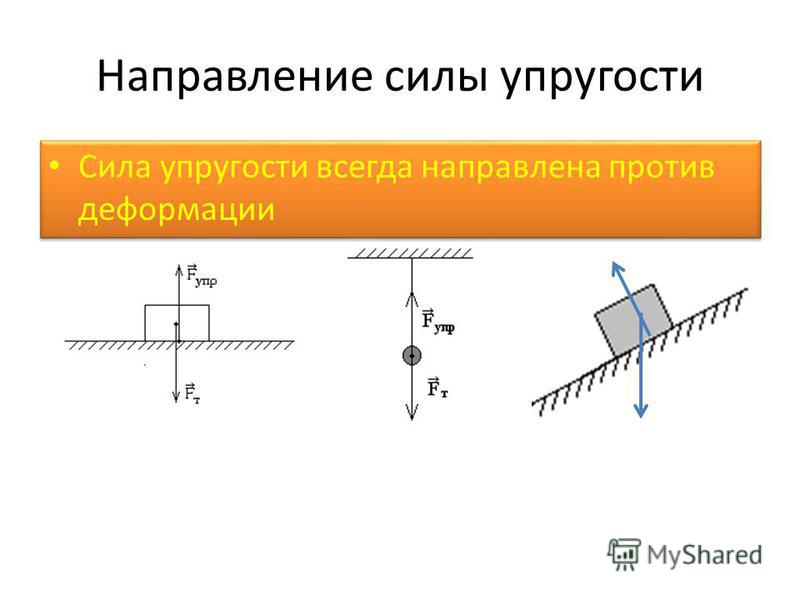 Направление силы упругости

• Сила упругости всегда направлена против деформации

$\vec{F}_{упр}$

$\vec{F}_{т}$

$\vec{F}_{упр}$

$\vec{F}_{т}$

MyShared